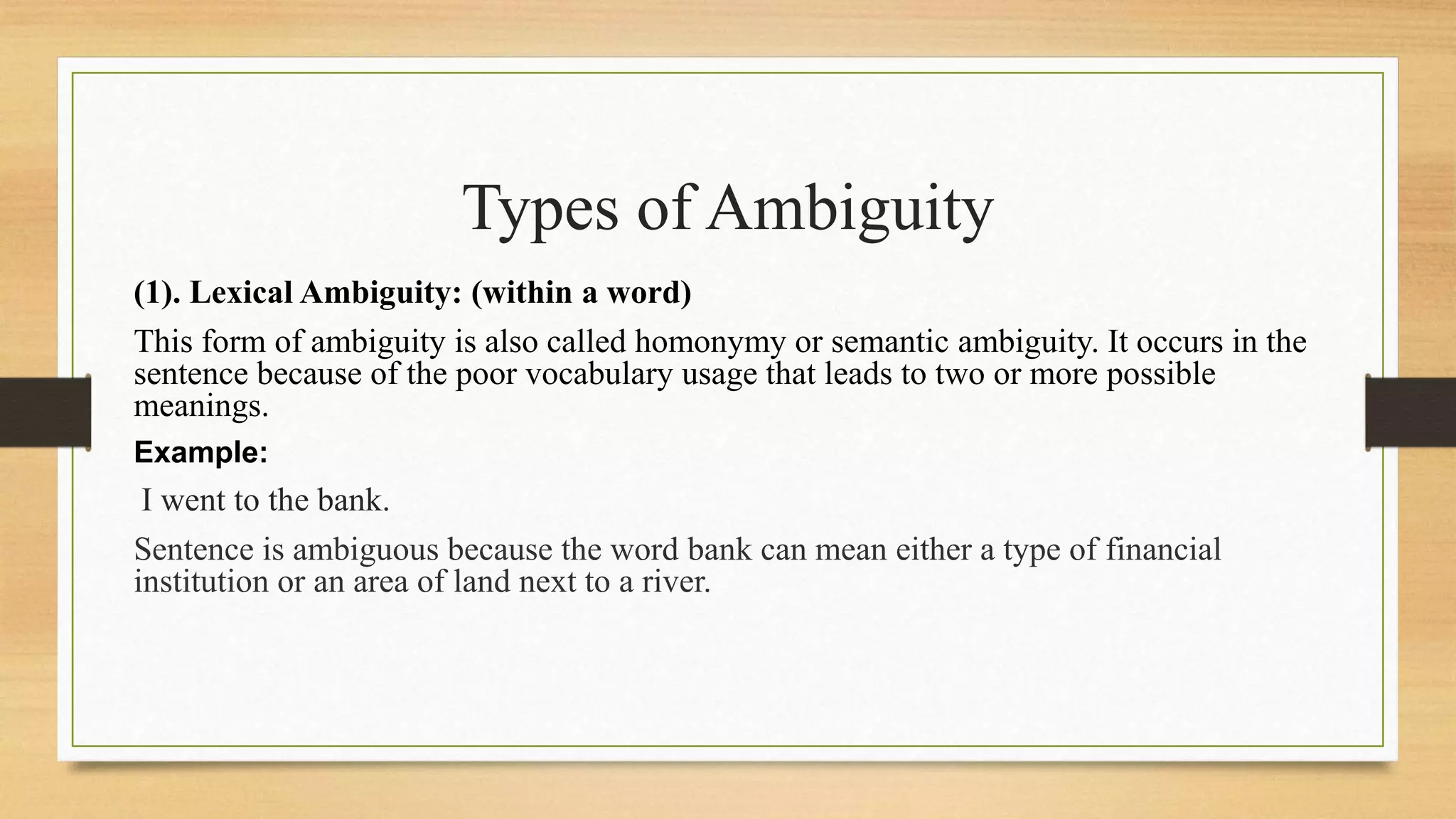 Types of Ambiguity

(1). Lexical Ambiguity: (within a word)

This form of ambiguity is also called homonymy or semantic ambiguity. It occurs in the sentence because of the poor vocabulary usage that leads to two or more possible meanings.

Example:

I went to the bank.

Sentence is ambiguous because the word bank can mean either a type of financial institution or an area of land next to a river.